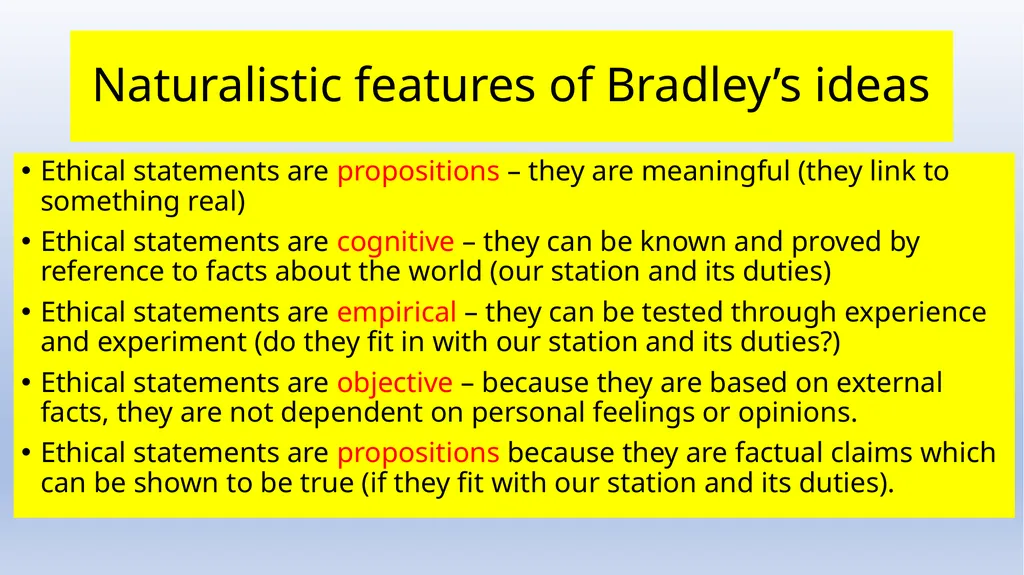 Naturalistic features of Bradley’s ideas

• Ethical statements are propositions – they are meaningful (they link to something real)
• Ethical statements are cognitive – they can be known and proved by reference to facts about the world (our station and its duties)
• Ethical statements are empirical – they can be tested through experience and experiment (do they fit in with our station and its duties?)
• Ethical statements are objective – because they are based on external facts, they are not dependent on personal feelings or opinions.
• Ethical statements are propositions because they are factual claims which can be shown to be true (if they fit with our station and its duties).